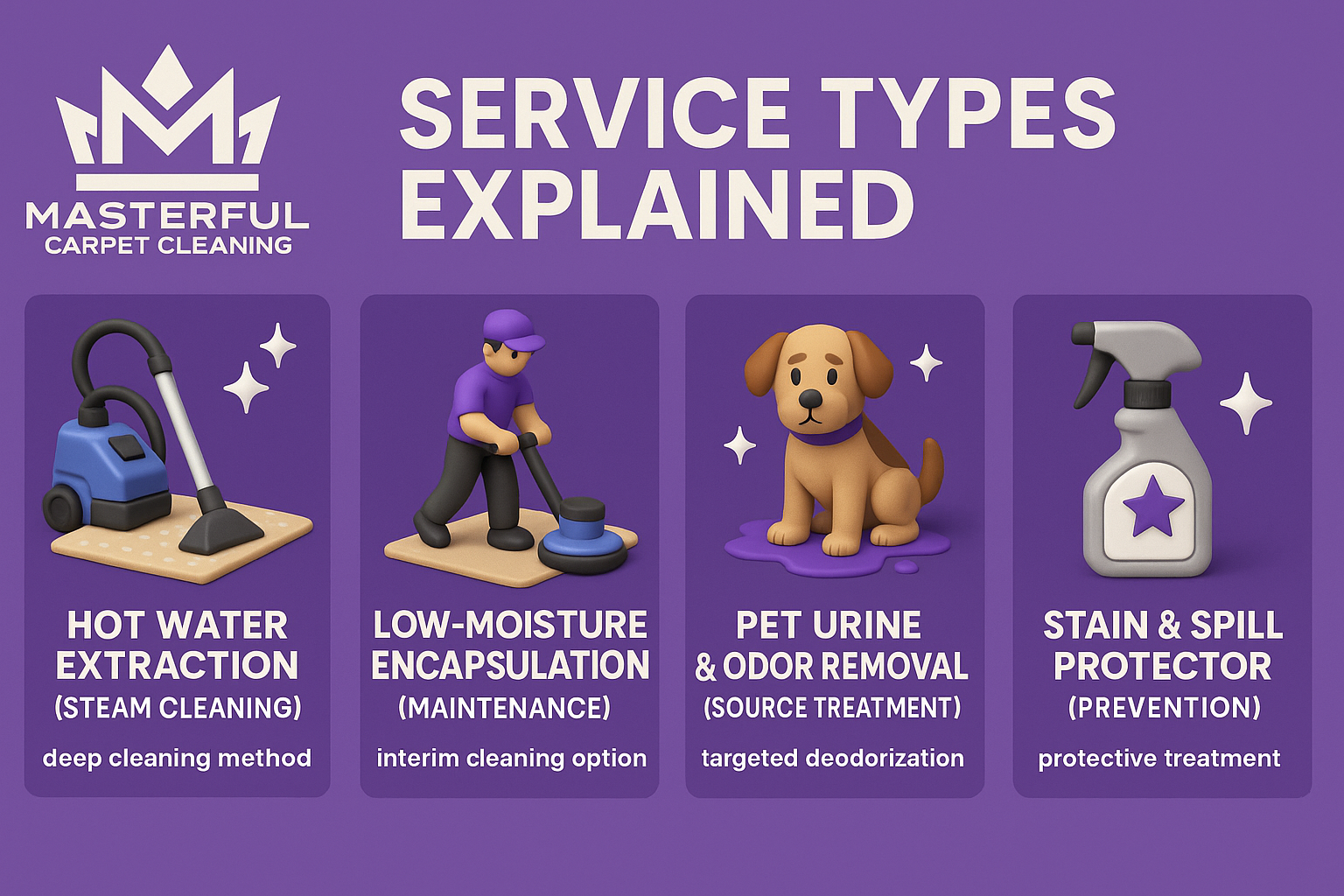 MASTERFUL
CARPET CLEANING

SERVICE TYPES EXPLAINED

HOT WATER EXTRACTION
(STEAM CLEANING)
deep cleaning method

LOW-MOISTURE ENCAPSULATION
(MAINTENANCE)
interim cleaning option

PET URINE & ODOR REMOVAL
(SOURCE TREATMENT)
targeted deodorization

STAIN & SPILL PROTECTOR
(PREVENTION)
protective treatment